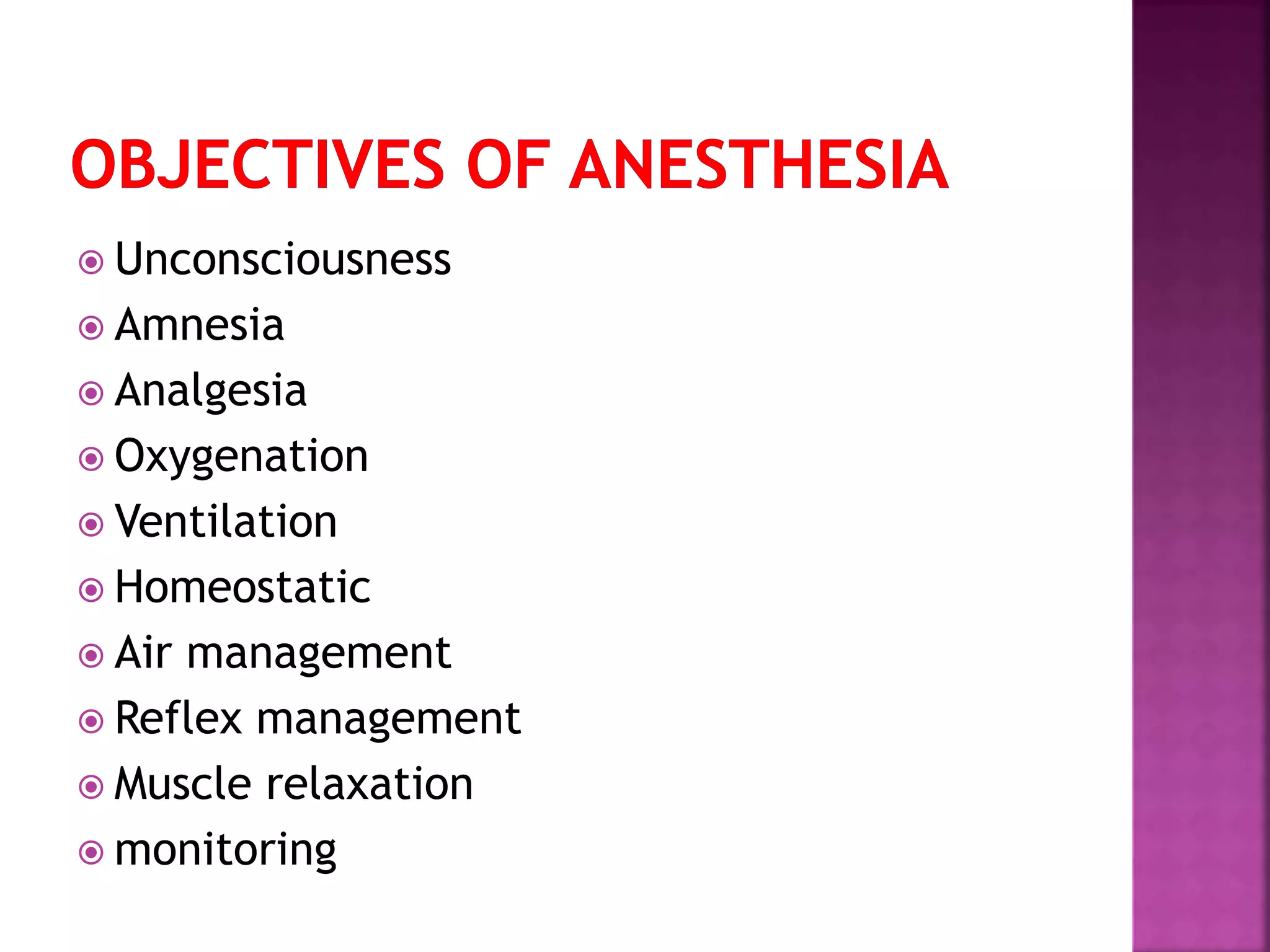 OBJECTIVES OF ANESTHESIA

- Unconsciousness
- Amnesia
- Analgesia
- Oxygenation
- Ventilation
- Homeostatic
- Air management
- Reflex management
- Muscle relaxation
- monitoring